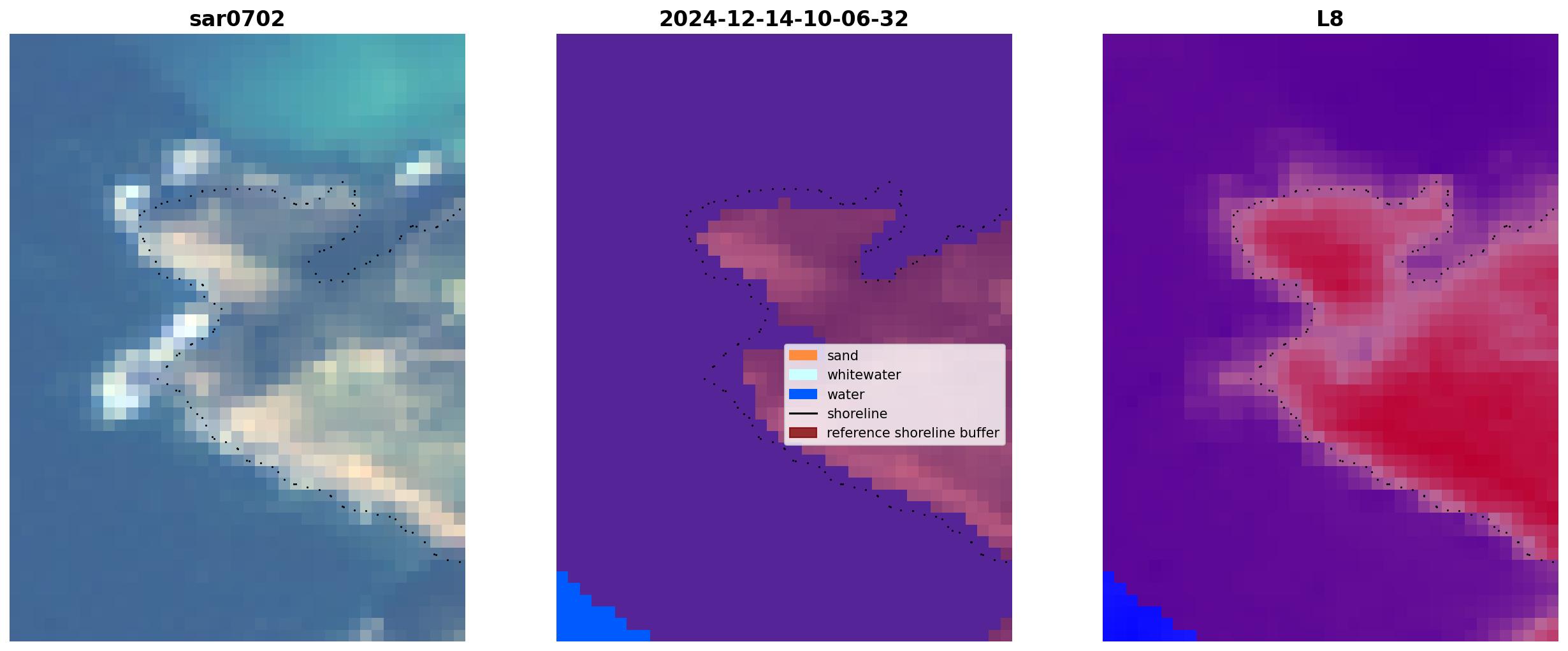 sar0702

2024-12-14-10-06-32

L8

sand
whitewater
water
shoreline
reference shoreline buffer